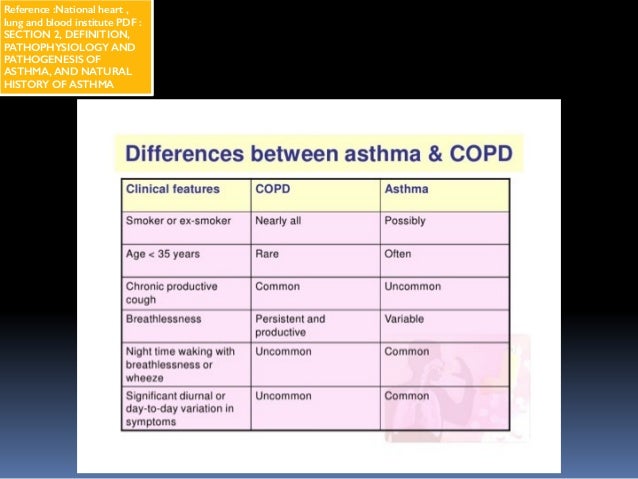 Reference :National heart , lung and blood institute PDF : SECTION 2, DEFINITION, PATHOPHYSIOLOGY AND PATHOGENESIS OF ASTHMA, AND NATURAL HISTORY OF ASTHMA

Differences between asthma & COPD

| Clinical features | COPD | Asthma |
|---|---|---|
| Smoker or ex-smoker | Nearly all | Possibly |
| Age < 35 years | Rare | Often |
| Chronic productive cough | Common | Uncommon |
| Breathlessness | Persistent and productive | Variable |
| Night time waking with breathlessness or wheeze | Uncommon | Common |
| Significant diurnal or day-to-day variation in symptoms | Uncommon | Common |